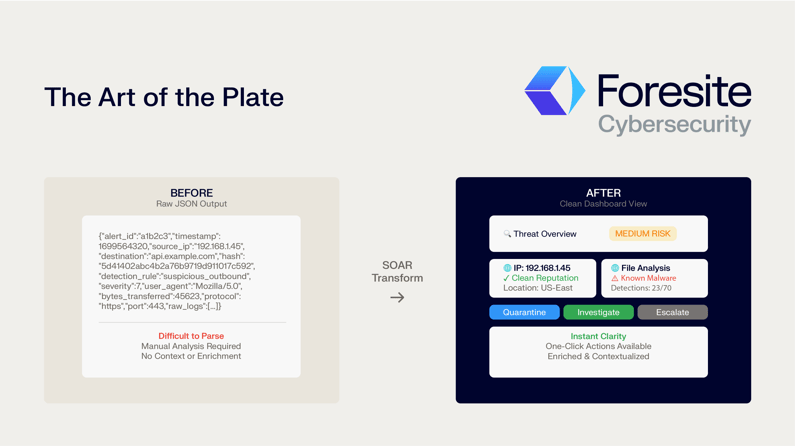 The Art of the Plate

Foresite
Cybersecurity

BEFORE
Raw JSON Output

{"alert_id":"a1b2c3","timestamp": 1699564320,"source_ip":"192.168.1.45", "destination":"api.example.com","hash": "5d41402abc4b2a76b9719d911017c592", "detection_rule":"suspicious_outbound", "severity":7,"user_agent":"Mozilla/5.0", "bytes_transferred":45623,"protocol": "https","port":443,"raw_logs":[...]}

Difficult to Parse
Manual Analysis Required
No Context or Enrichment

SOAR
Transform
→

AFTER
Clean Dashboard View

Threat Overview
MEDIUM RISK

IP: 192.168.1.45
✓ Clean Reputation
Location: US-East

File Analysis
⚠ Known Malware
Detections: 23/70

Quarantine
Investigate
Escalate

Instant Clarity
One-Click Actions Available
Enriched & Contextualized